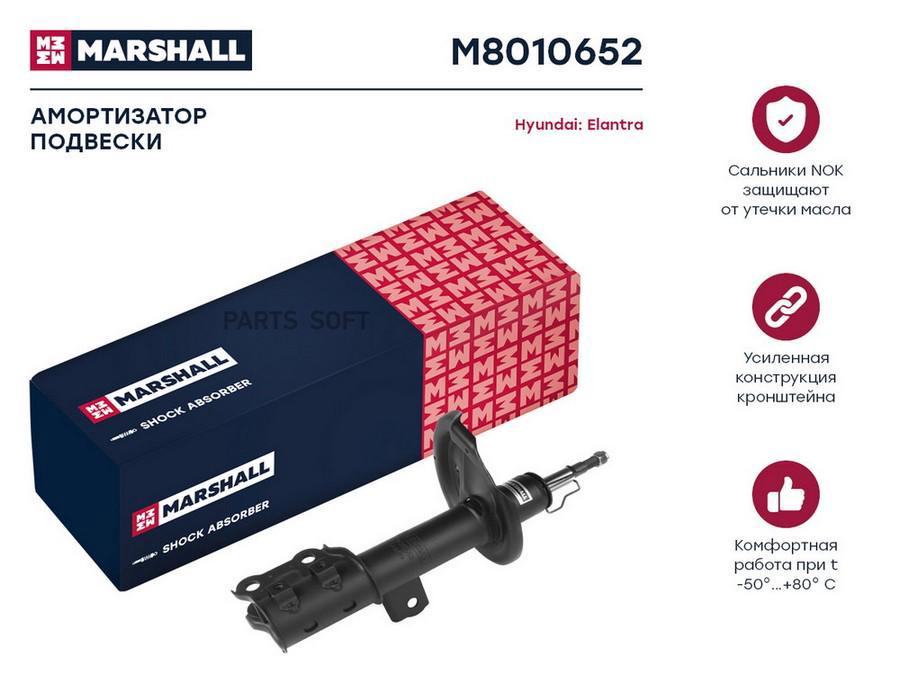 MARSHALL

M8010652

АМОРТИЗАТОР ПОДВЕСКИ

Hyundai: Elantra

PARTS SOFT

MARSHALL
SHOCK ABSORBER

MARSHALL
SHOCK ABSORBER

Сальники NOK защищают от утечки масла

Усиленная конструкция кронштейна

Комфортная работа при t -50°...+80° C